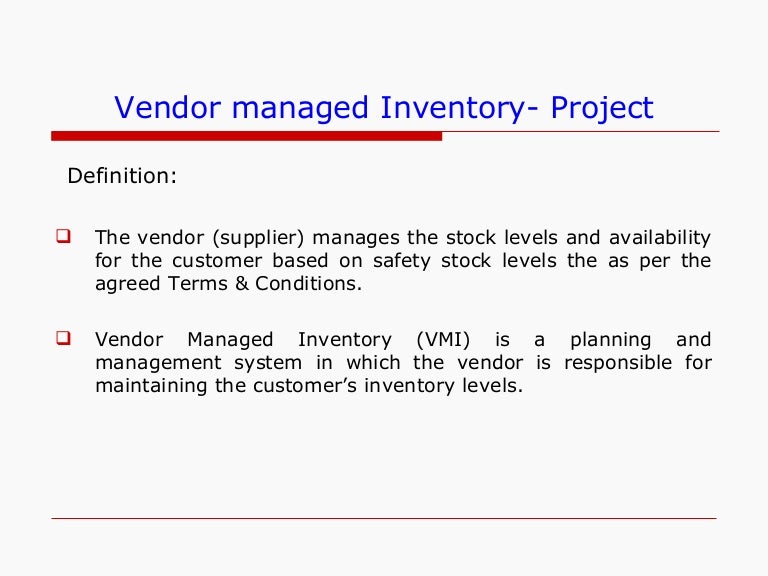 Vendor managed Inventory- Project

Definition:

❑ The vendor (supplier) manages the stock levels and availability for the customer based on safety stock levels the as per the agreed Terms & Conditions.

❑ Vendor Managed Inventory (VMI) is a planning and management system in which the vendor is responsible for maintaining the customer's inventory levels.